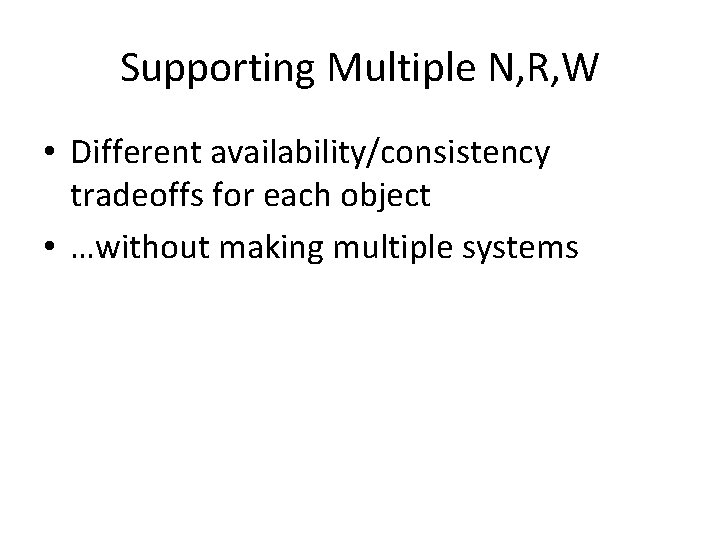 Supporting Multiple N,R,W

• Different availability/consistency tradeoffs for each object
• …without making multiple systems